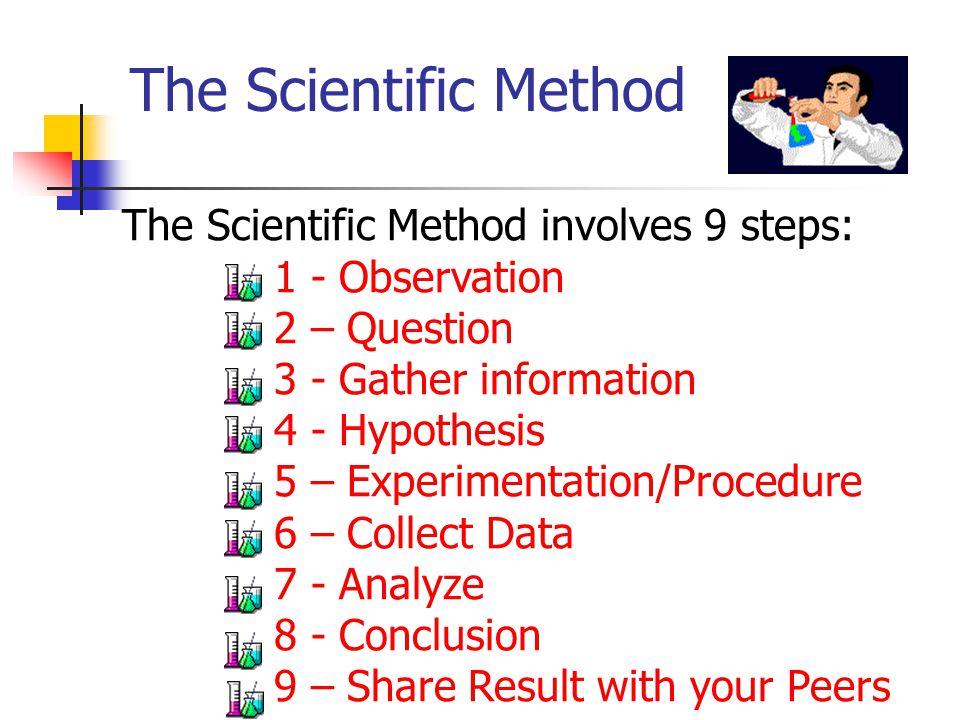 The Scientific Method

The Scientific Method involves 9 steps:

1 - Observation
2 – Question
3 - Gather information
4 - Hypothesis
5 – Experimentation/Procedure
6 – Collect Data
7 - Analyze
8 - Conclusion
9 – Share Result with your Peers